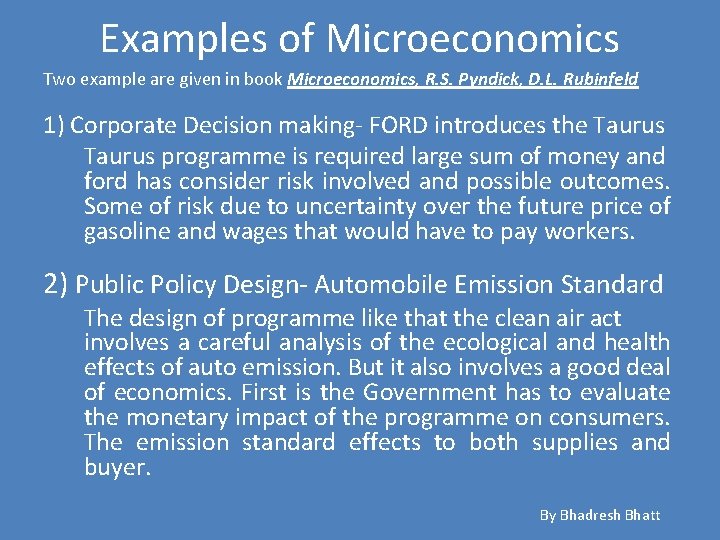 Examples of Microeconomics

Two example are given in book Microeconomics, R.S. Pyndick, D.L. Rubinfeld

1) Corporate Decision making- FORD introduces the Taurus

Taurus programme is required large sum of money and ford has consider risk involved and possible outcomes. Some of risk due to uncertainty over the future price of gasoline and wages that would have to pay workers.

2) Public Policy Design- Automobile Emission Standard

The design of programme like that the clean air act involves a careful analysis of the ecological and health effects of auto emission. But it also involves a good deal of economics. First is the Government has to evaluate the monetary impact of the programme on consumers. The emission standard effects to both supplies and buyer.

By Bhadresh Bhatt